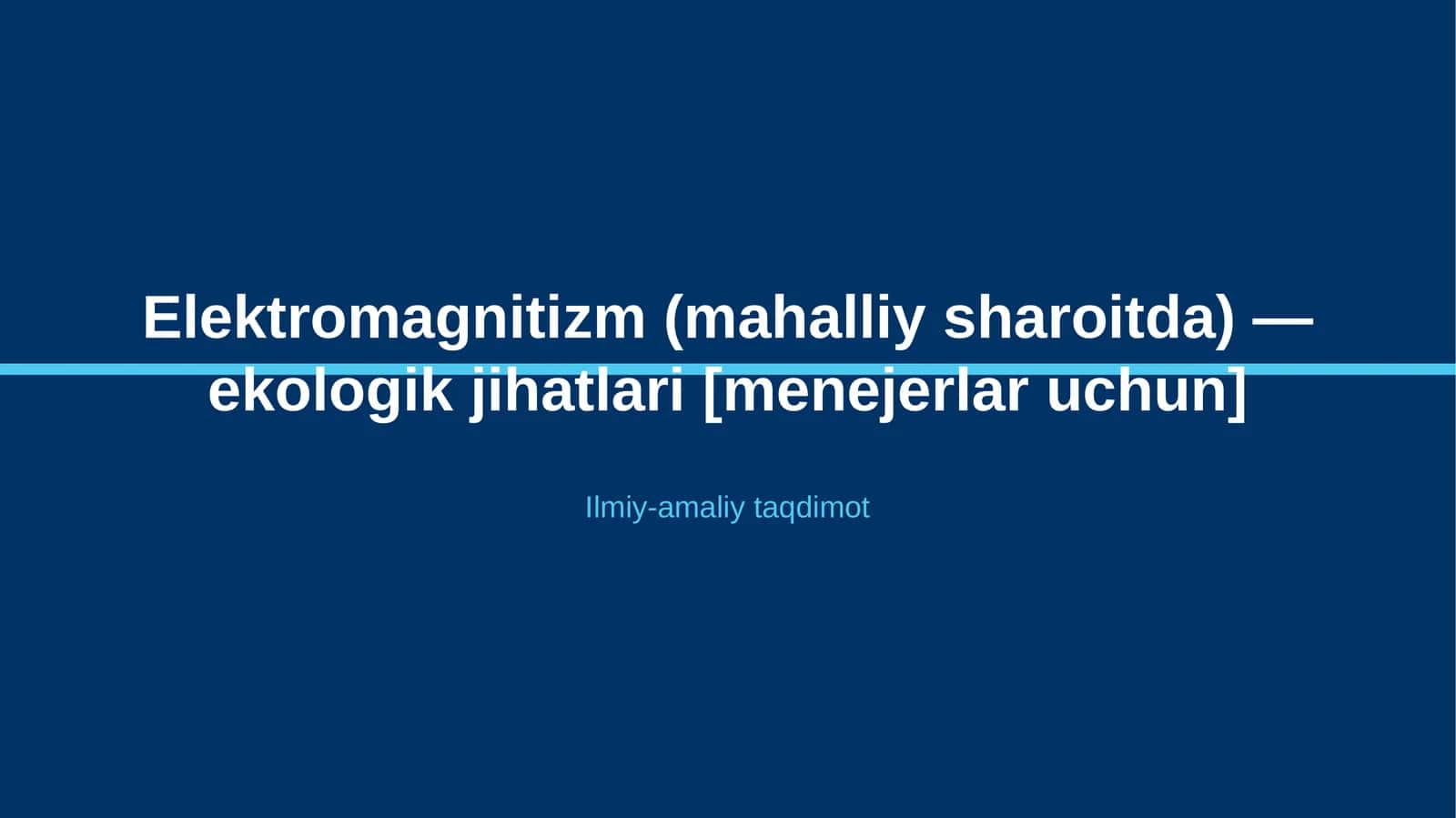 Elektromagnitizm (mahalliy sharoitda) — ekologik jihatlari [menejerlar uchun]

Ilmiy-amaliy taqdimot